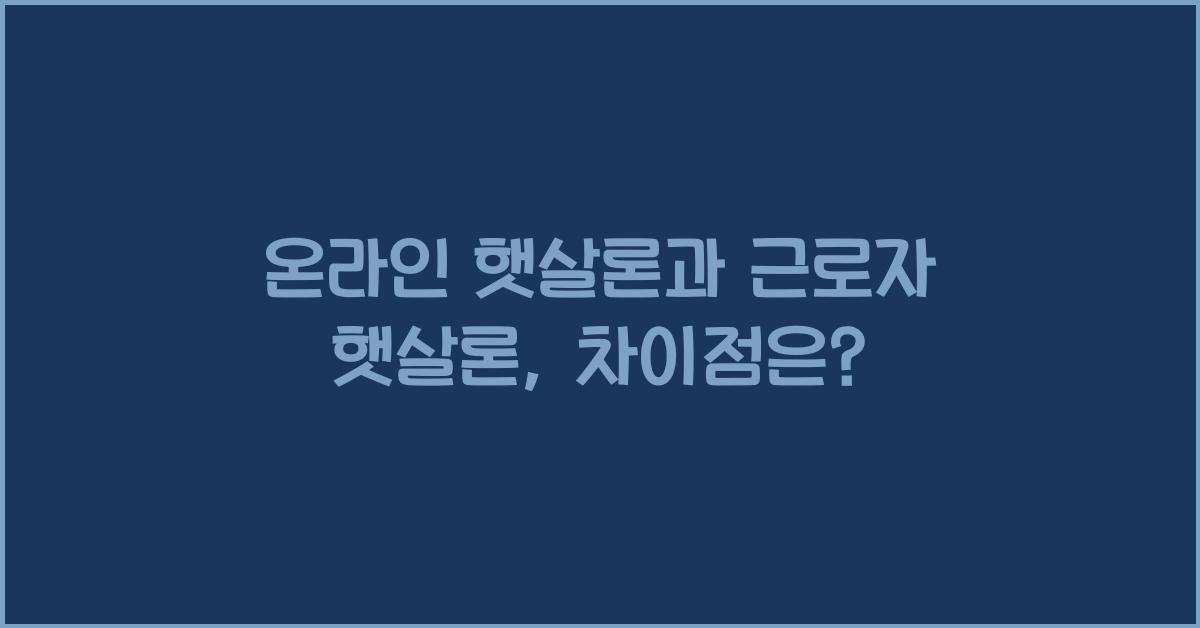 온라인 햇살론과 근로자 햇살론, 차이점은?